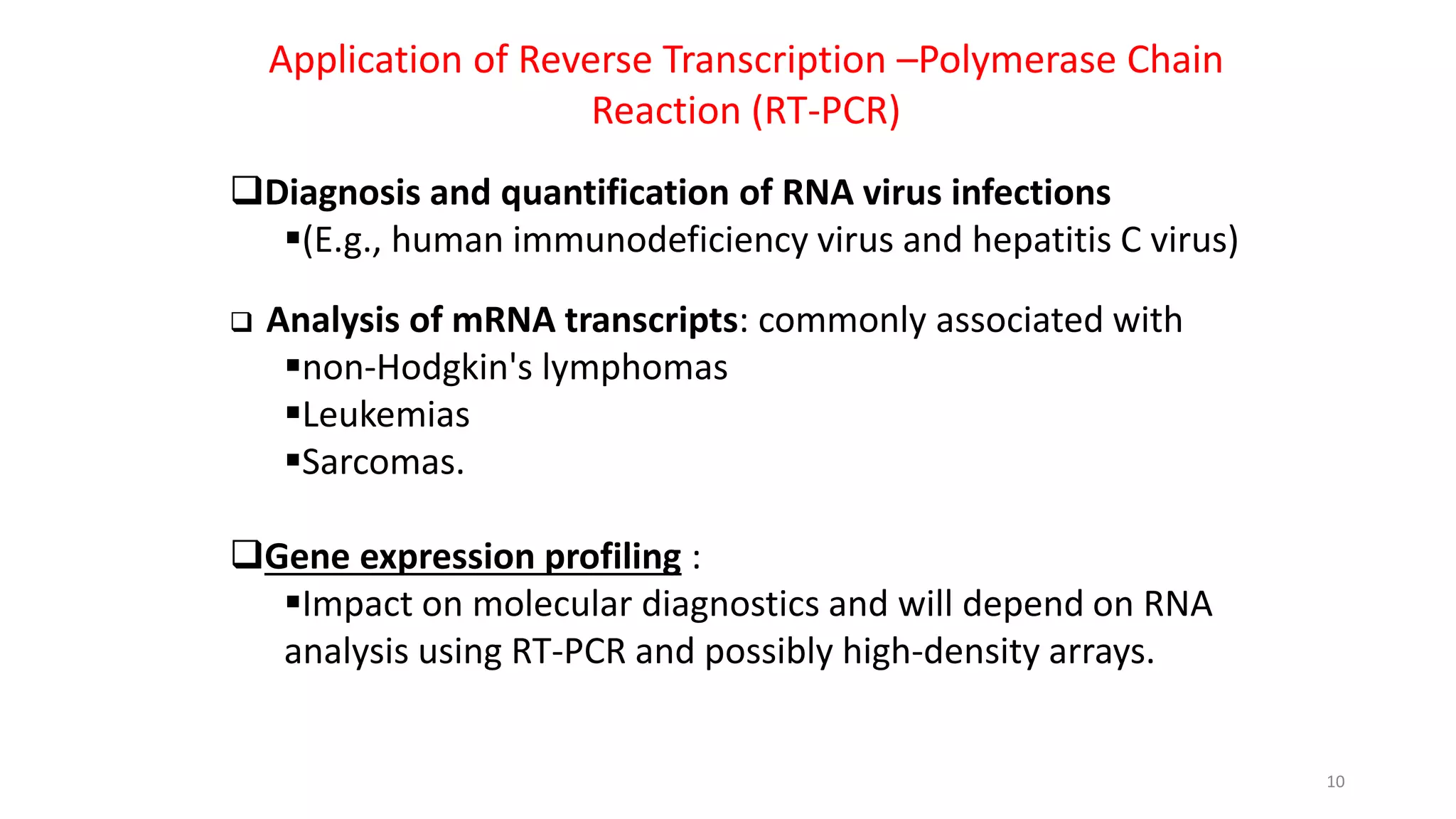 Application of Reverse Transcription –Polymerase Chain Reaction (RT-PCR)

❑Diagnosis and quantification of RNA virus infections

▪(E.g., human immunodeficiency virus and hepatitis C virus)

❑ Analysis of mRNA transcripts: commonly associated with

▪non-Hodgkin's lymphomas

▪Leukemias

▪Sarcomas.

❑Gene expression profiling :

▪Impact on molecular diagnostics and will depend on RNA analysis using RT-PCR and possibly high-density arrays.

10